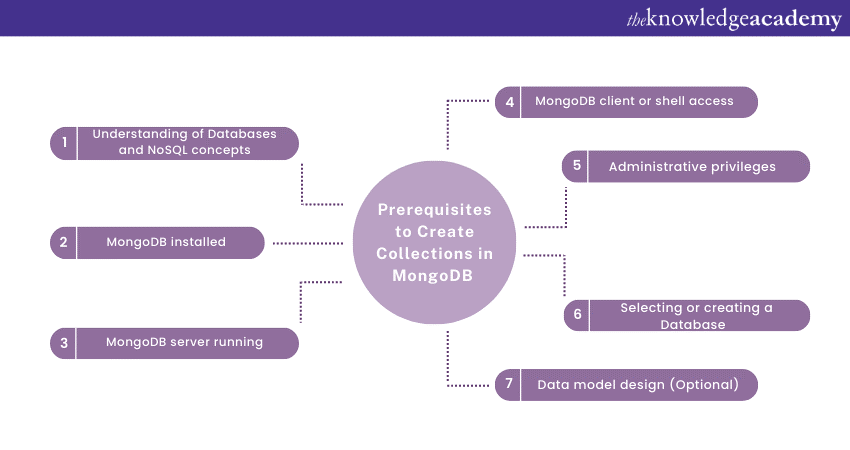 theknowledgeacademy

Prerequisites to Create Collections in MongoDB

1 Understanding of Databases and NoSQL concepts

2 MongoDB installed

3 MongoDB server running

4 MongoDB client or shell access

5 Administrative privileges

6 Selecting or creating a Database

7 Data model design (Optional)